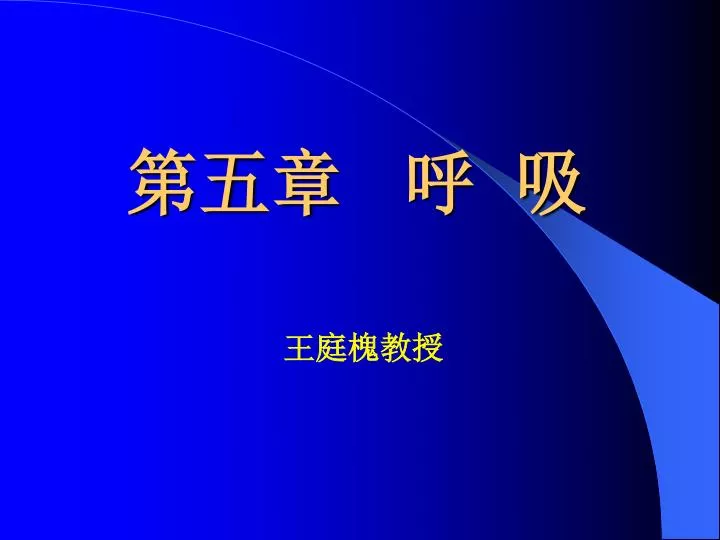 第五章　呼 吸

王庭槐教授